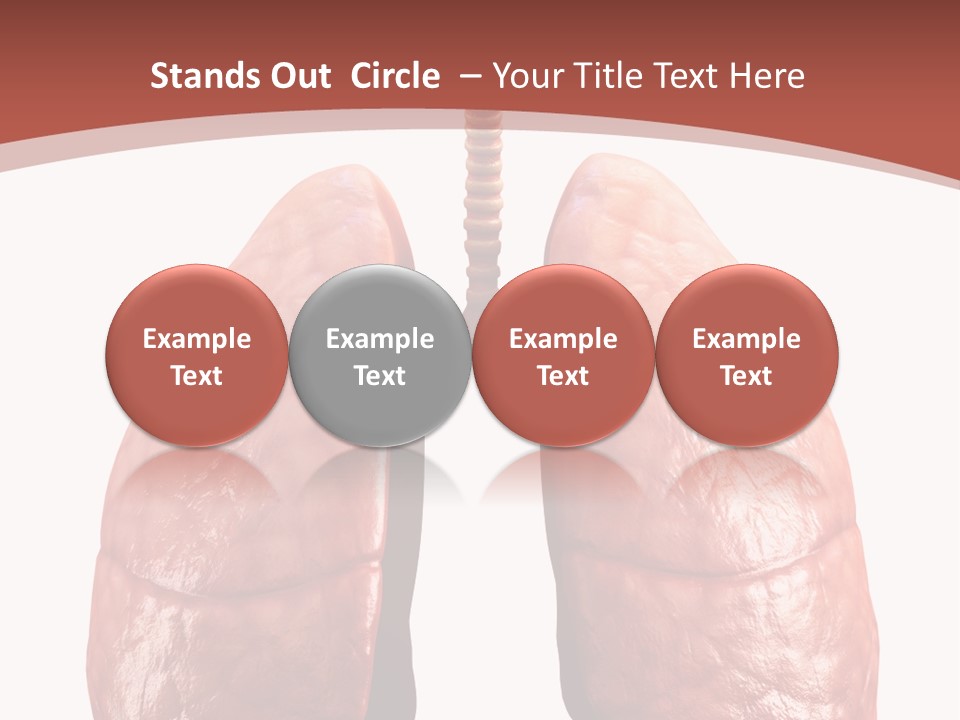 Stands Out Circle – Your Title Text Here

Example Text

Example Text

Example Text

Example Text